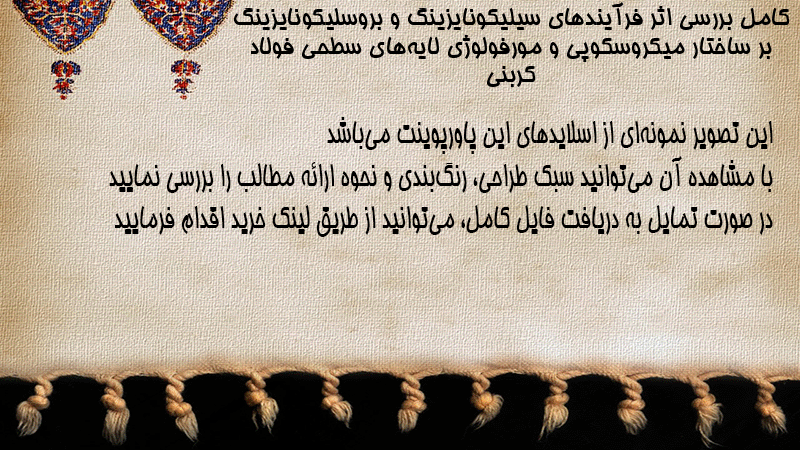 کامل بررسی اثر فرآیندهای سیلیکونایزینگ و بروسلیکونایزینگ بر ساختار میکروسکوپی و مورفولوژی لایه‌های سطحی فولاد کربنی

این تصویر نمونه‌ای از اسلایدهای این پاورپوینت می‌باشد
با مشاهده آن می‌توانید سبک طراحی، رنگ‌بندی و نحوه ارائه مطالب را بررسی نمایید
در صورت تمایل به دریافت فایل کامل، می‌توانید از طریق لینک خرید اقدام فرمایید